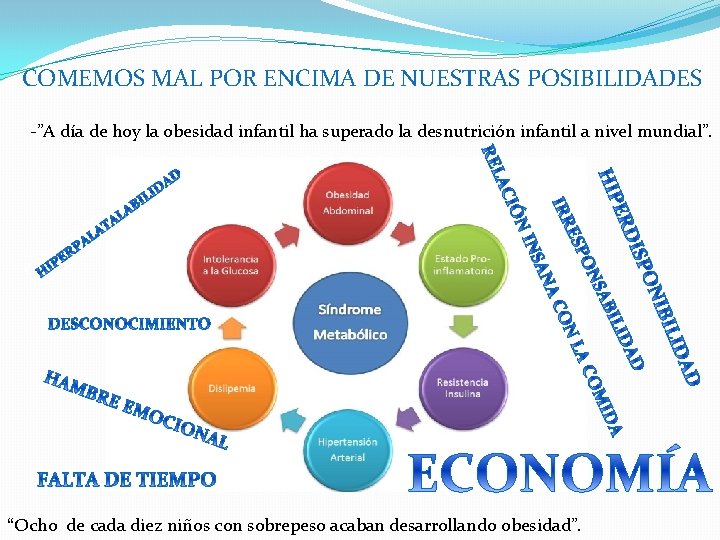 COMEMOS MAL POR ENCIMA DE NUESTRAS POSIBILIDADES

-"A día de hoy la obesidad infantil ha superado la desnutrición infantil a nivel mundial".

HIPERPALATALABILIDAD

DESCONOCIMIENTO

HAMBRE EMOCIONAL

FALTA DE TIEMPO

Obesidad Abdominal

Estado Pro-inflamatorio

Resistencia Insulina

Hipertensión Arterial

Dislipemia

Intolerancia a la Glucosa

Síndrome Metabólico

RELACIÓN INSANA CON LA COMIDA

IRRESPONSABILIDAD

HIPERDISPONIBILIDAD

ECONOMÍA

"Ocho de cada diez niños con sobrepeso acaban desarrollando obesidad".